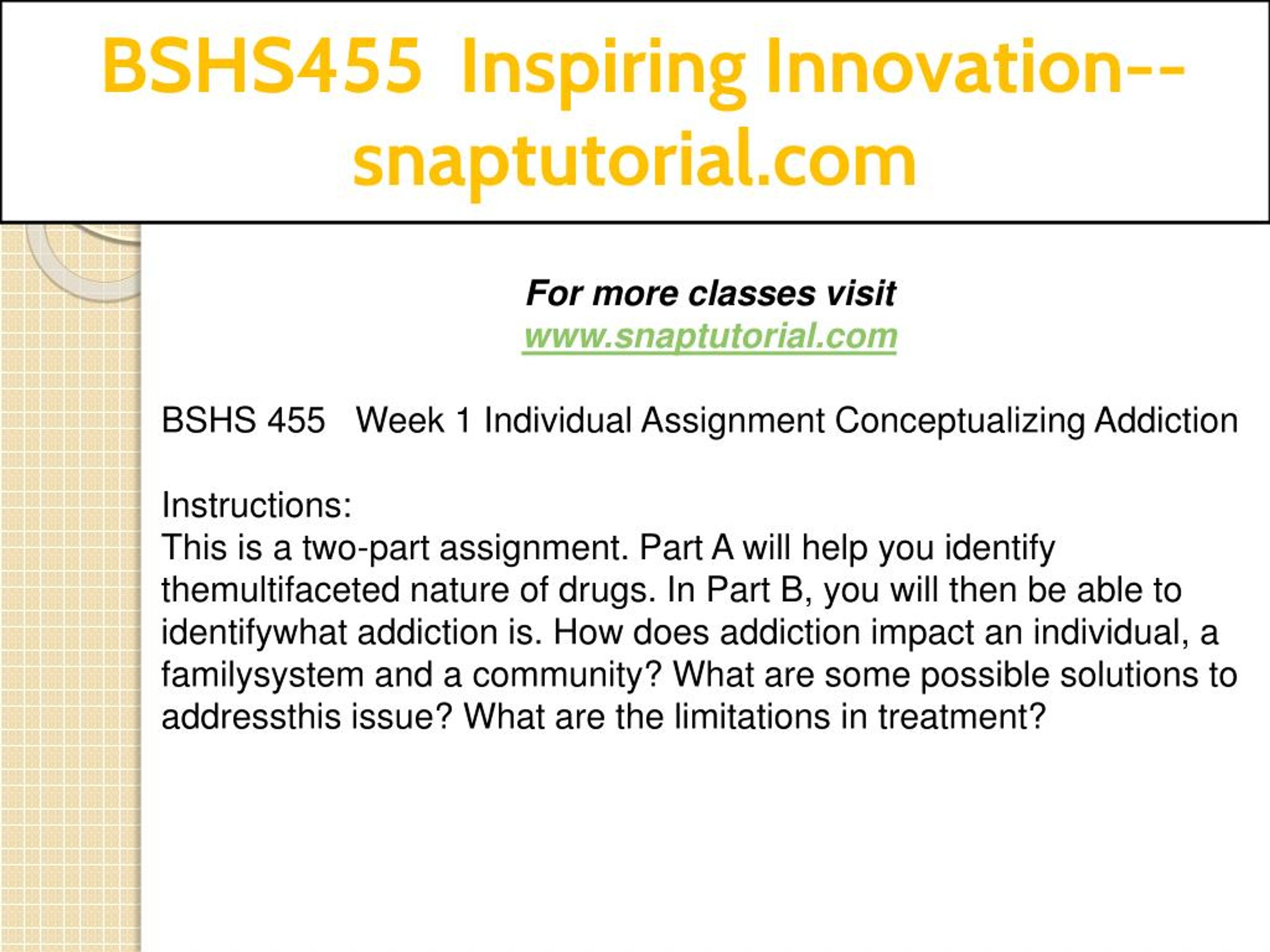 BSHS455 Inspiring Innovation--snaptutorial.com

For more classes visit
www.snaptutorial.com

BSHS 455 Week 1 Individual Assignment Conceptualizing Addiction

Instructions:
This is a two-part assignment. Part A will help you identify themultifaceted nature of drugs. In Part B, you will then be able to identifywhat addiction is. How does addiction impact an individual, a familysystem and a community? What are some possible solutions to addressthis issue? What are the limitations in treatment?